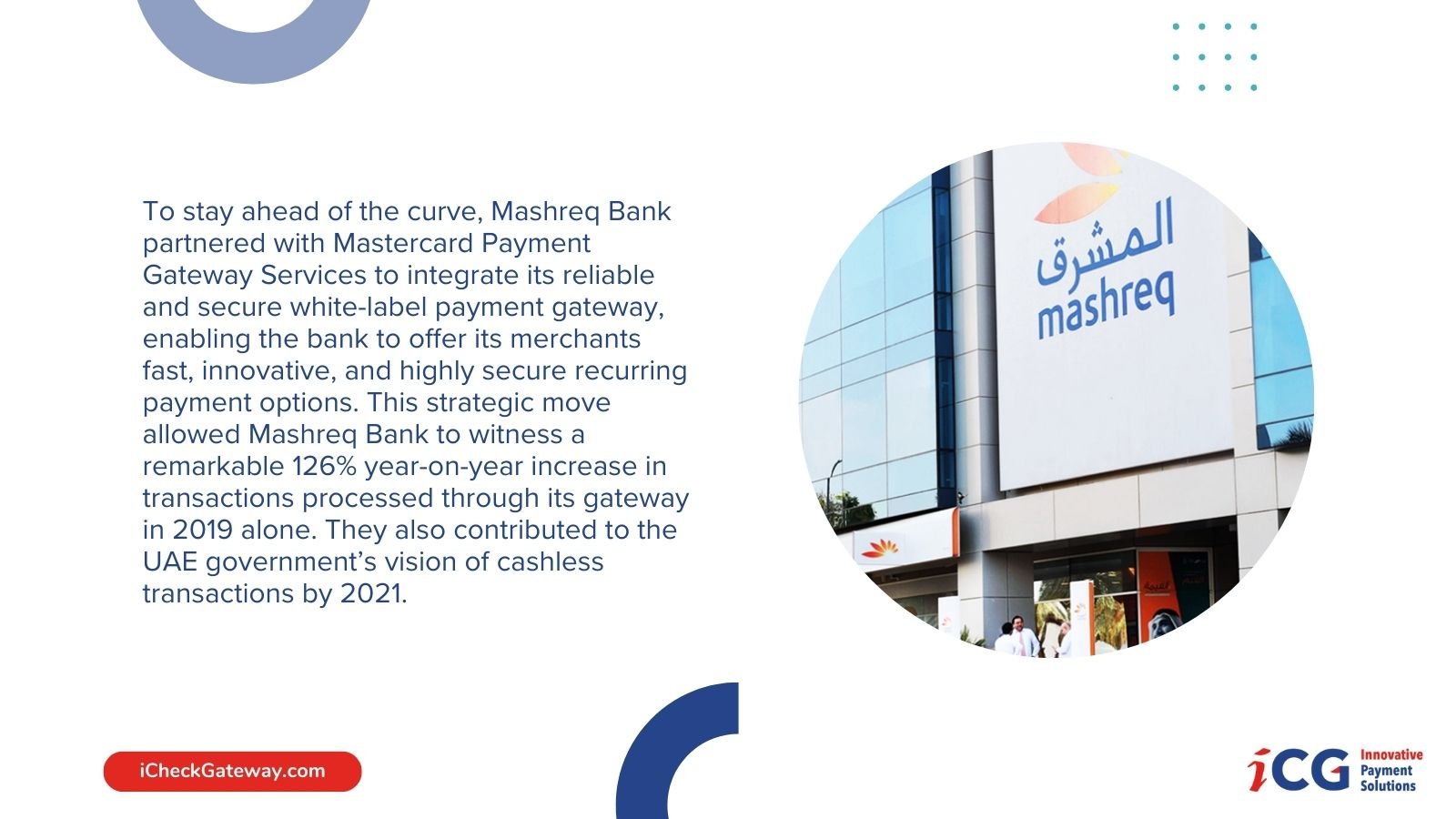 To stay ahead of the curve, Mashreq Bank partnered with Mastercard Payment Gateway Services to integrate its reliable and secure white-label payment gateway, enabling the bank to offer its merchants fast, innovative, and highly secure recurring payment options. This strategic move allowed Mashreq Bank to witness a remarkable 126% year-on-year increase in transactions processed through its gateway in 2019 alone. They also contributed to the UAE government's vision of cashless transactions by 2021.

المشرق
mashreq

iCheckGateway.com

iCG Innovative Payment Solutions